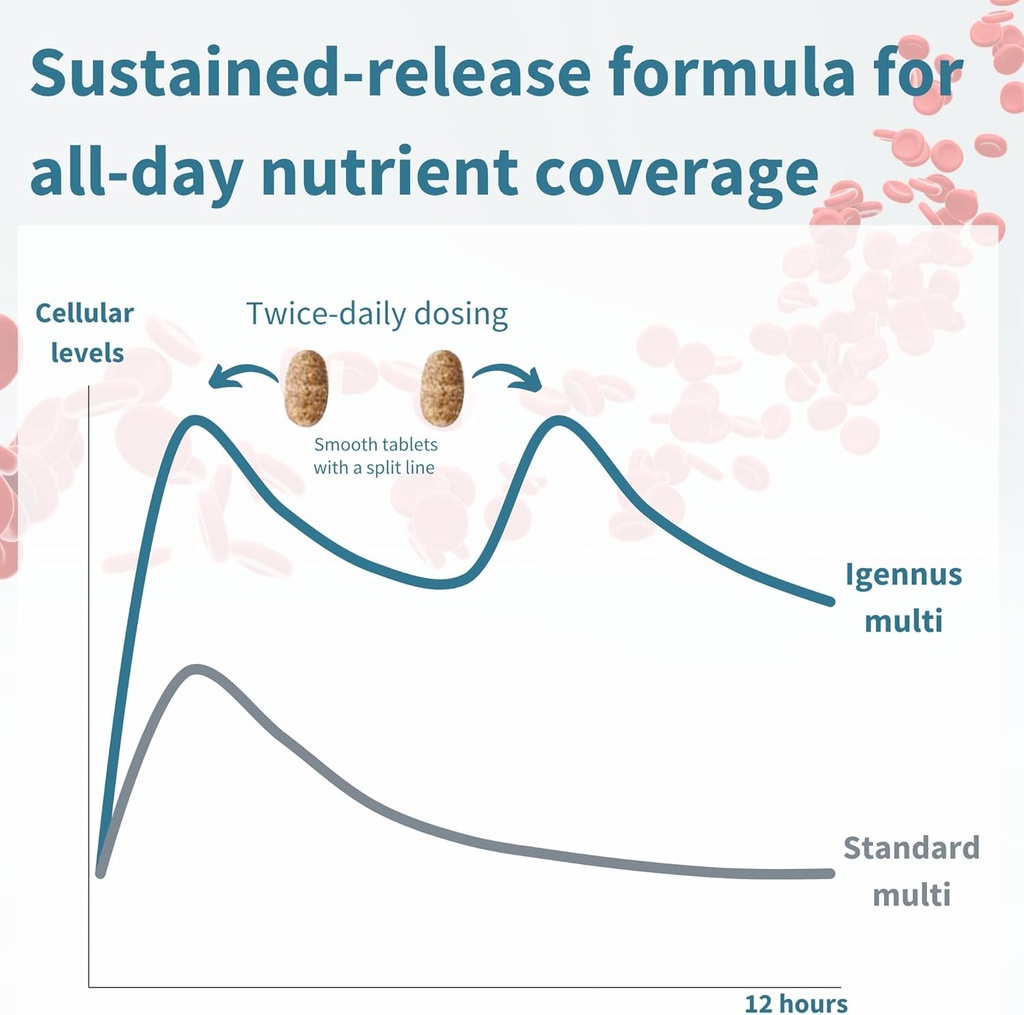 Sustained-release formula for all-day nutrient coverage

Cellular levels

Twice-daily dosing

Smooth tablets with a split line

Igennus multi

Standard multi

12 hours